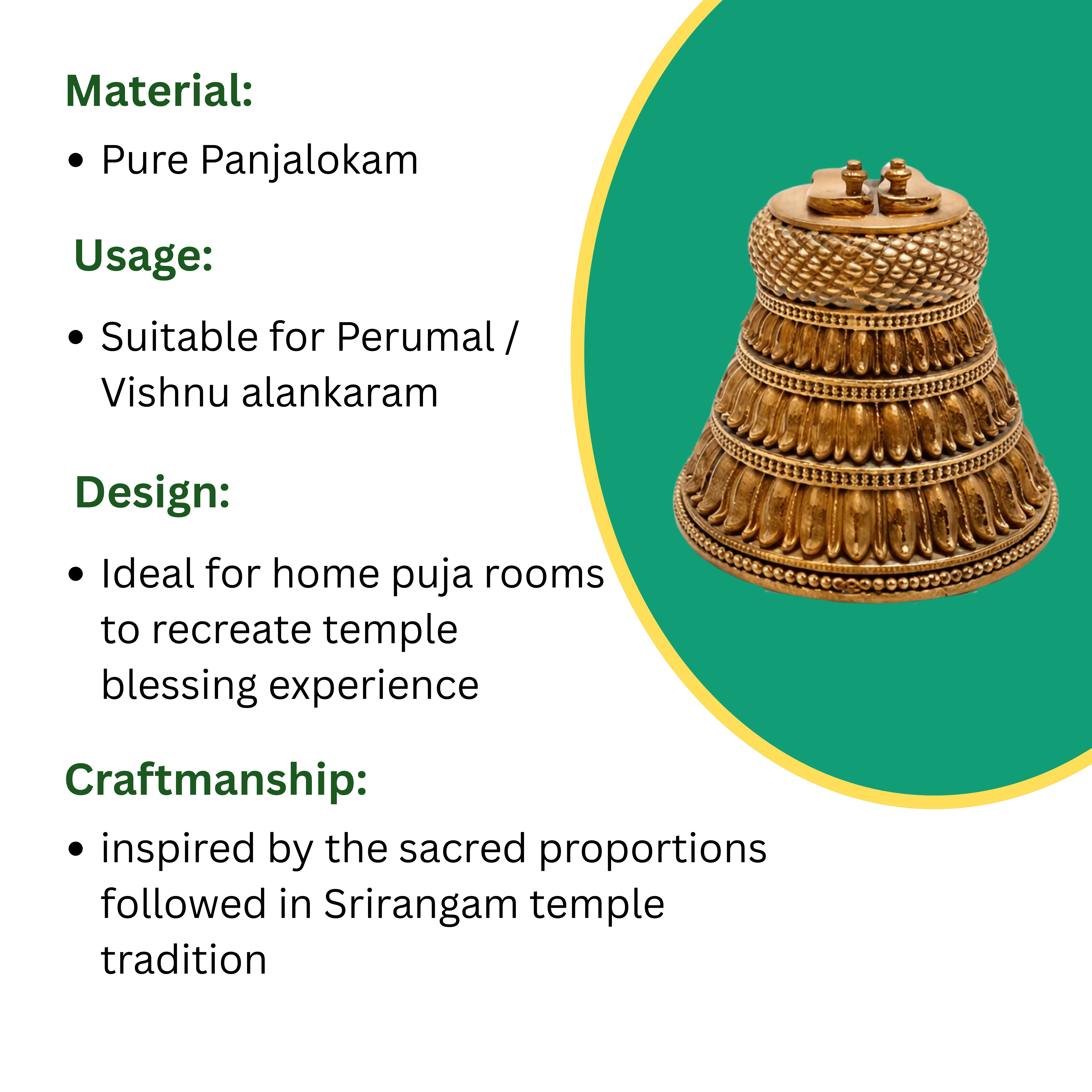 Material:

• Pure Panjalokam

Usage:

• Suitable for Perumal / Vishnu alankaram

Design:

• Ideal for home puja rooms to recreate temple blessing experience

Craftmanship:

• inspired by the sacred proportions followed in Srirangam temple tradition